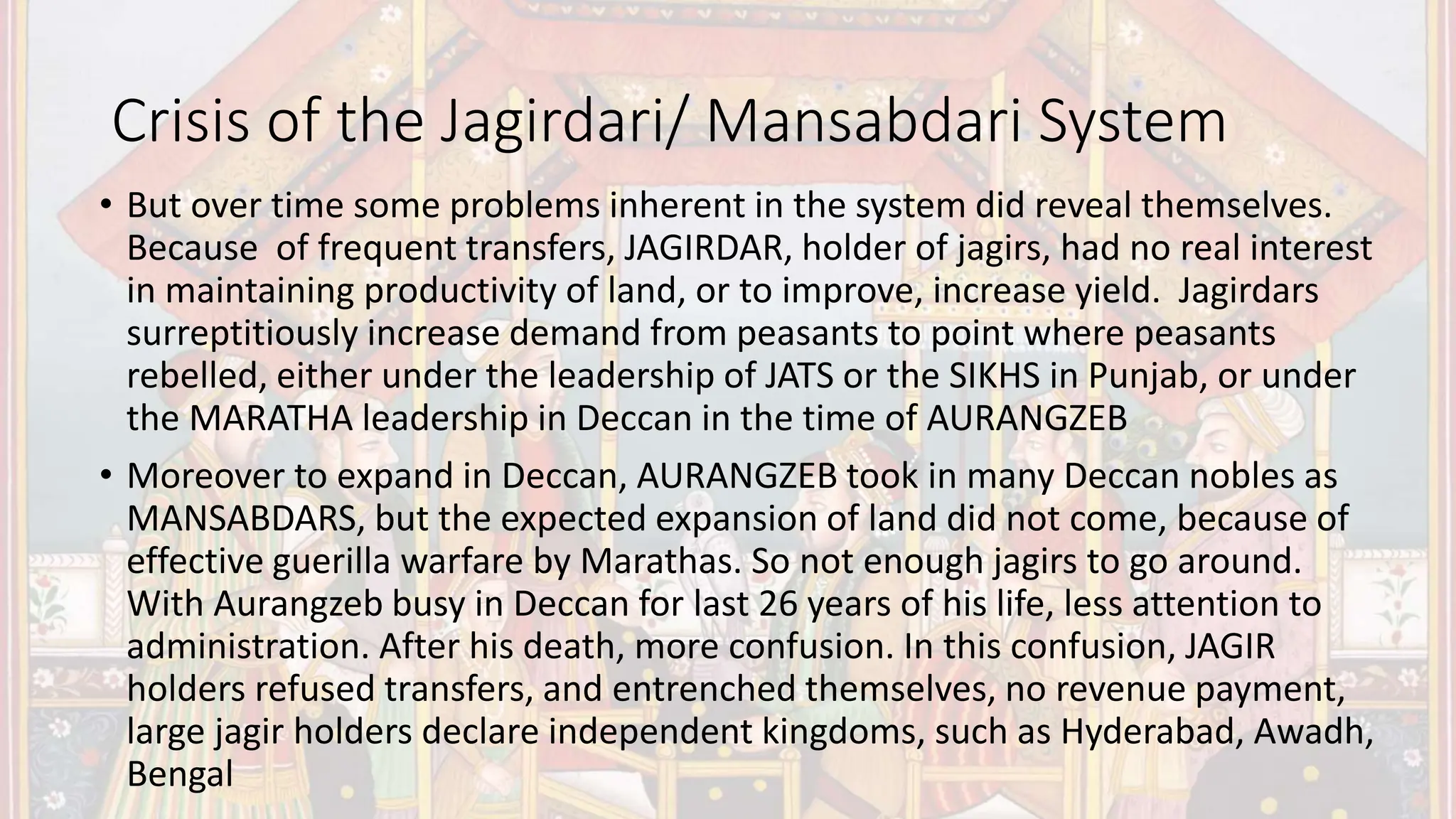 Crisis of the Jagirdari/ Mansabdari System

• But over time some problems inherent in the system did reveal themselves. Because of frequent transfers, JAGIRDAR, holder of jagirs, had no real interest in maintaining productivity of land, or to improve, increase yield. Jagirdars surreptitiously increase demand from peasants to point where peasants rebelled, either under the leadership of JATS or the SIKHS in Punjab, or under the MARATHA leadership in Deccan in the time of AURANGZEB

• Moreover to expand in Deccan, AURANGZEB took in many Deccan nobles as MANSABDARS, but the expected expansion of land did not come, because of effective guerilla warfare by Marathas. So not enough jagirs to go around. With Aurangzeb busy in Deccan for last 26 years of his life, less attention to administration. After his death, more confusion. In this confusion, JAGIR holders refused transfers, and entrenched themselves, no revenue payment, large jagir holders declare independent kingdoms, such as Hyderabad, Awadh, Bengal